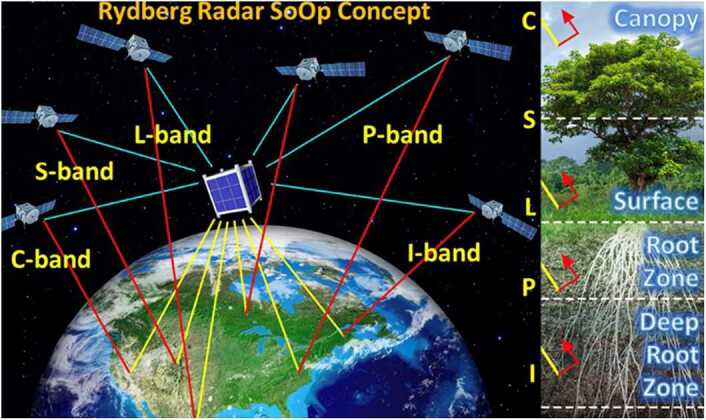 Rydberg Radar SoOp Concept

L-band

P-band

S-band

C-band

I-band

C

S

L

P

I

Canopy

Surface

Root Zone

Deep Root Zone